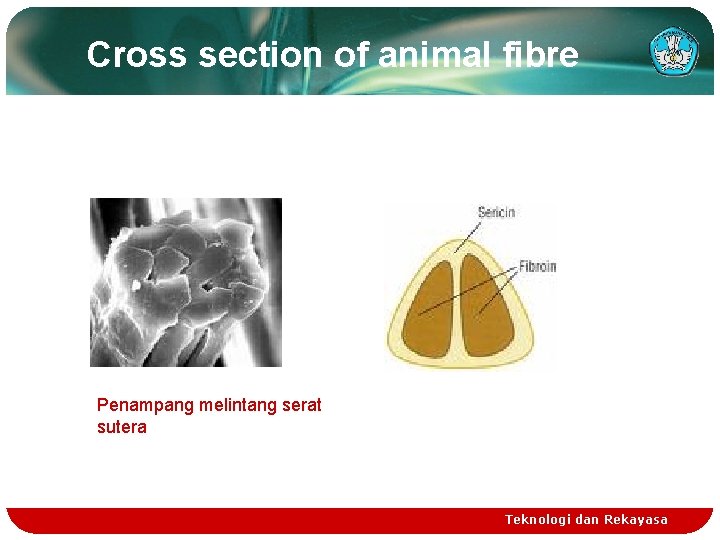 Cross section of animal fibre

Sericin

Fibroin

Penampang melintang serat sutera

Teknologi dan Rekayasa